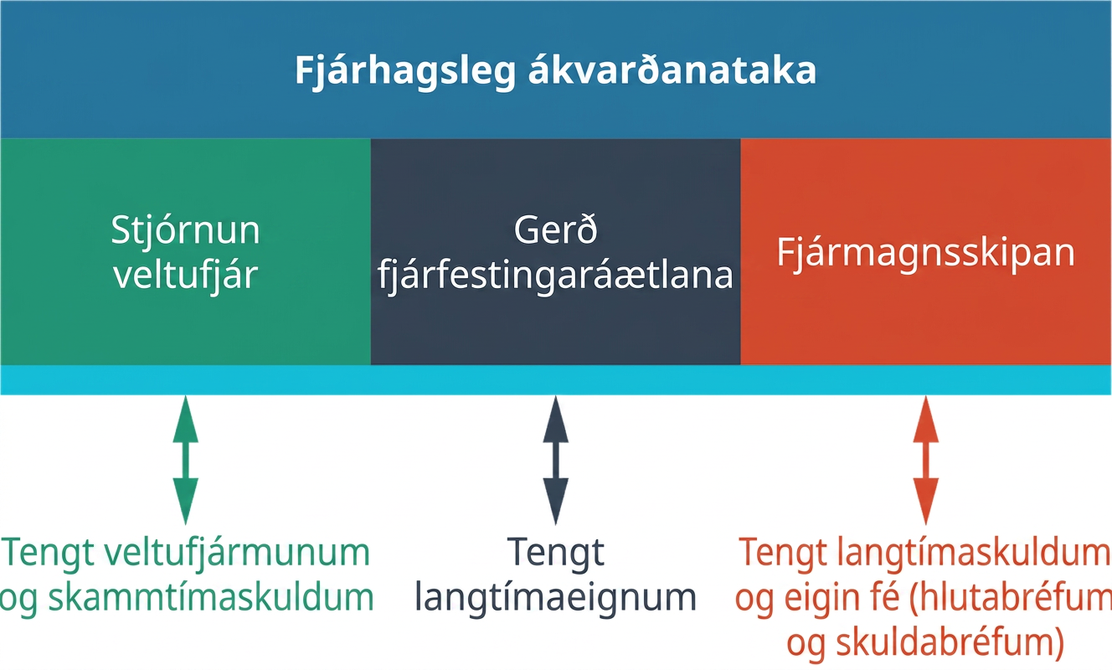 Fjárhagsleg ákvarðanataka

Stjórnun veltufjár

Gerð fjárfestingaráætlana

Fjármagnsskipan

Tengt veltufjármunum og skammtímaskuldum

Tengt langtímaeignum

Tengt langtímaskuldum og eigin fé (hlutabréfum og skuldabréfum)